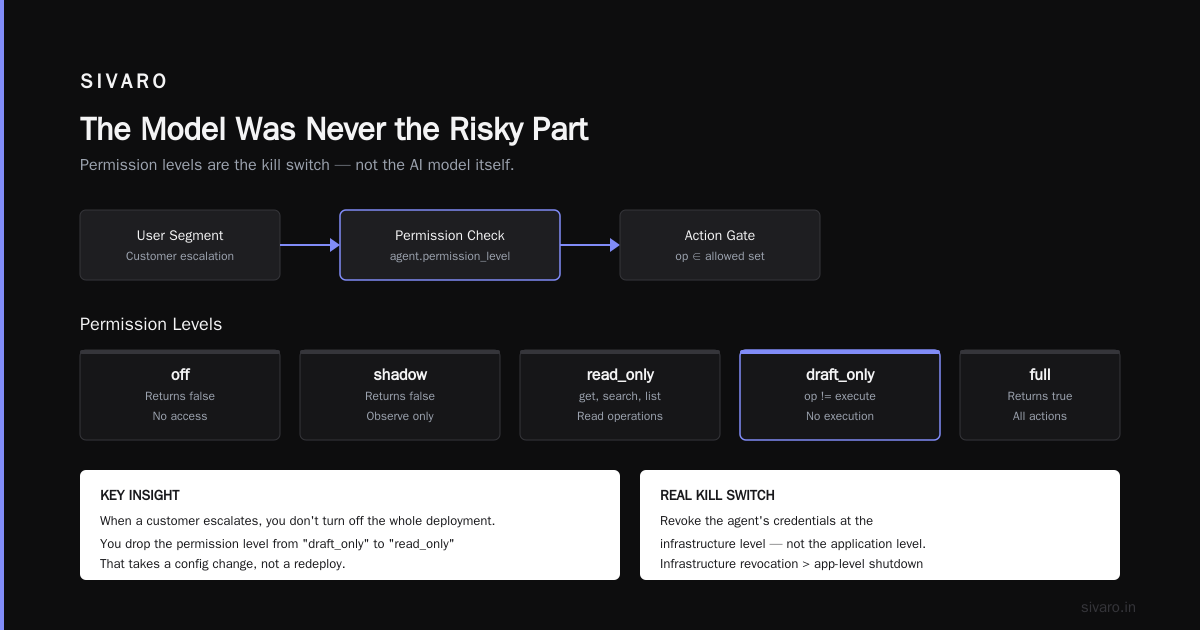 SIVARO

The Model Was Never the Risky Part

Permission levels are the kill switch — not the AI model itself.

User Segment
Customer escalation

Permission Check
agent.permission_level

Action Gate
op ∈ allowed set

Permission Levels

off
Returns false
No access

shadow
Returns false
Observe only

read_only
get, search, list
Read operations

draft_only
op != execute
No execution

full
Returns true
All actions

KEY INSIGHT
When a customer escalates, you don't turn off the whole deployment.
You drop the permission level from "draft_only" to "read_only"
That takes a config change, not a redeploy.

REAL KILL SWITCH
Revoke the agent's credentials at the
infrastructure level — not the application level.
Infrastructure revocation > app-level shutdown

sivaro.in